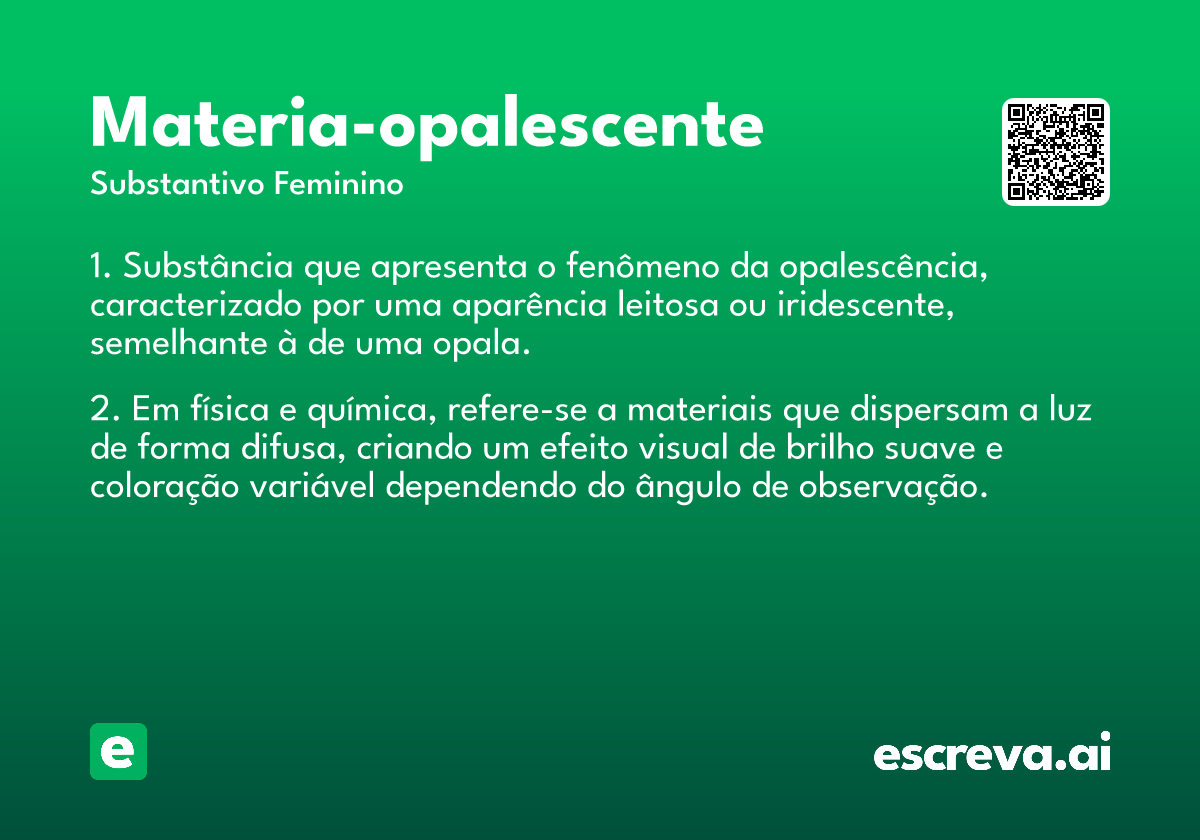 Materia-opalescente

Substantivo Feminino

1. Substância que apresenta o fenômeno da opalescência, caracterizado por uma aparência leitosa ou iridescente, semelhante à de uma opala.

2. Em física e química, refere-se a materiais que dispersam a luz de forma difusa, criando um efeito visual de brilho suave e coloração variável dependendo do ângulo de observação.

e

escreva.ai